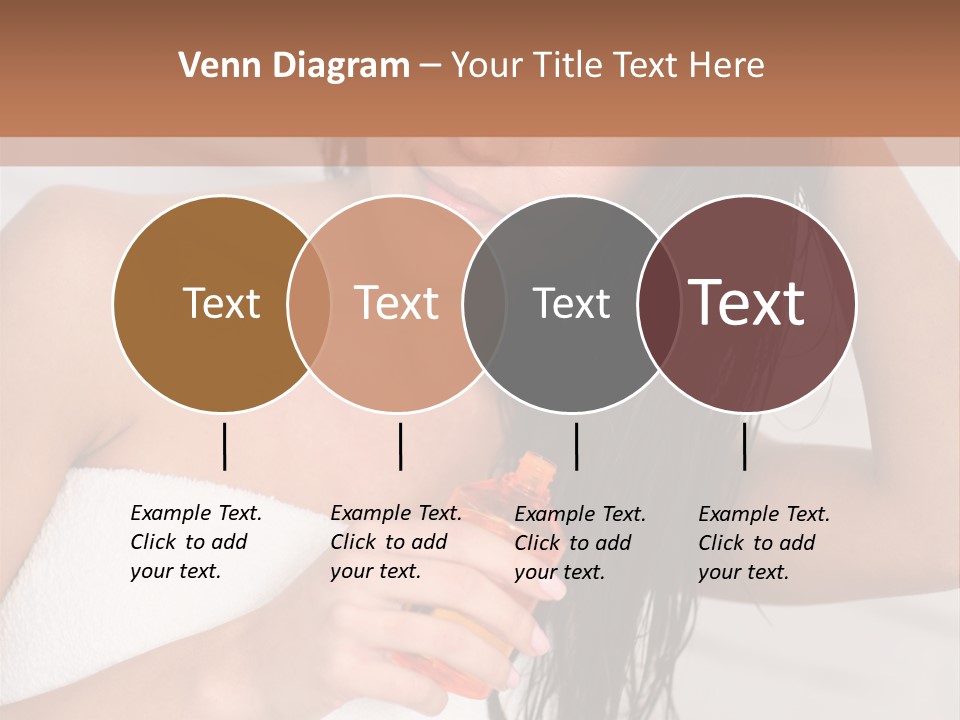 Venn Diagram – Your Title Text Here

Text

Text

Text

Text

Example Text. Click to add your text.

Example Text. Click to add your text.

Example Text. Click to add your text.

Example Text. Click to add your text.